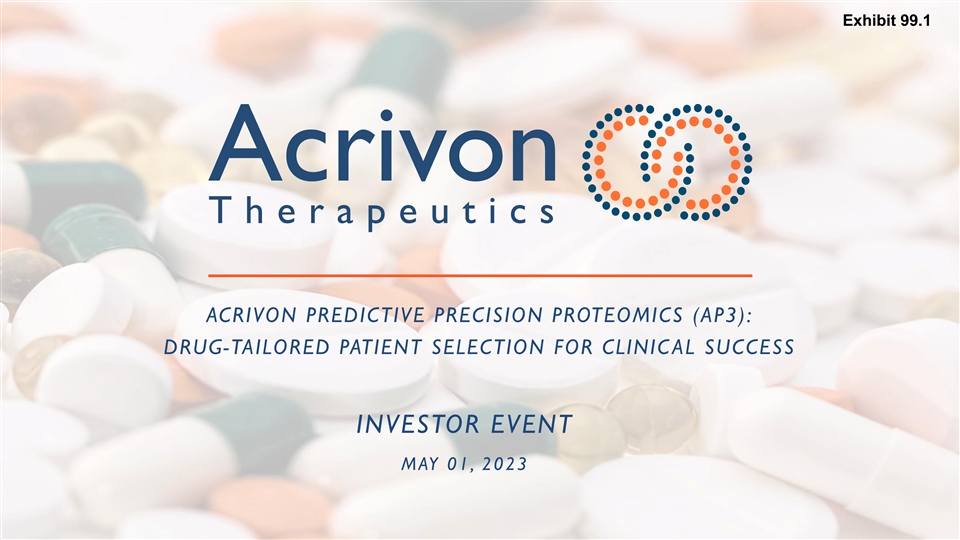 Exhibit 99.1

Acrivon
Therapeutics

ACRIVON PREDICTIVE PRECISION PROTEOMICS (AP3): DRUG-TAILORED PATIENT SELECTION FOR CLINICAL SUCCESS

INVESTOR EVENT

MAY 01, 2023